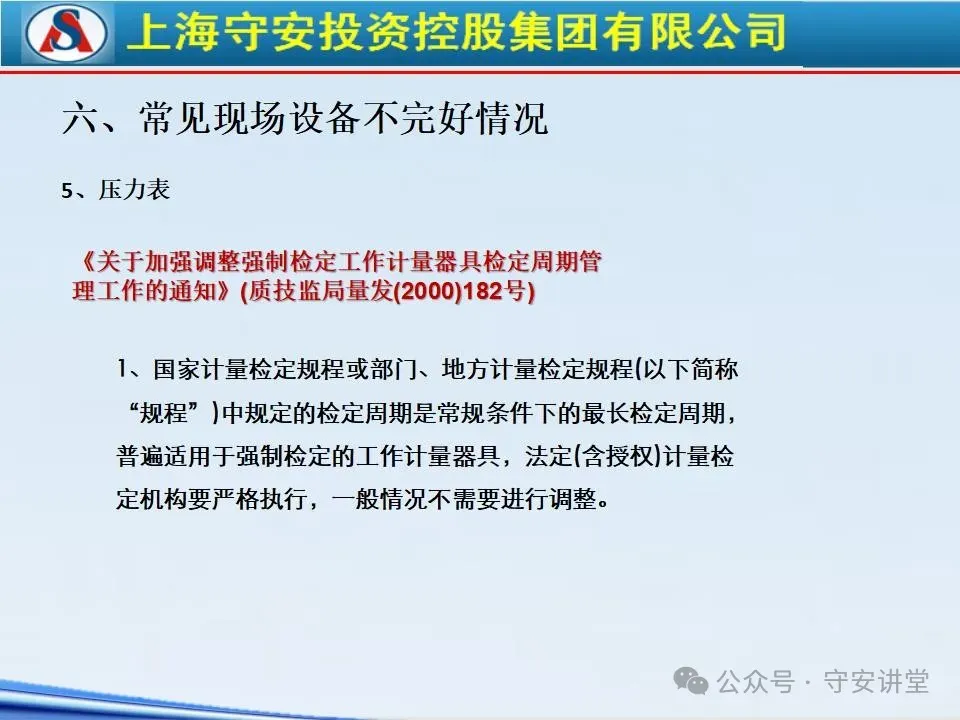 上海守安投资控股集团有限公司

六、常见现场设备不完好情况

5、压力表

《关于加强调整强制检定工作计量器具检定周期管理工作的通知》(质技监局量发(2000)182号)

1、国家计量检定规程或部门、地方计量检定规程(以下简称“规程”)中规定的检定周期是常规条件下的最长检定周期，普遍适用于强制检定的工作计量器具，法定(含授权)计量检定机构要严格执行，一般情况不需要进行调整。

公众号 · 守安讲堂